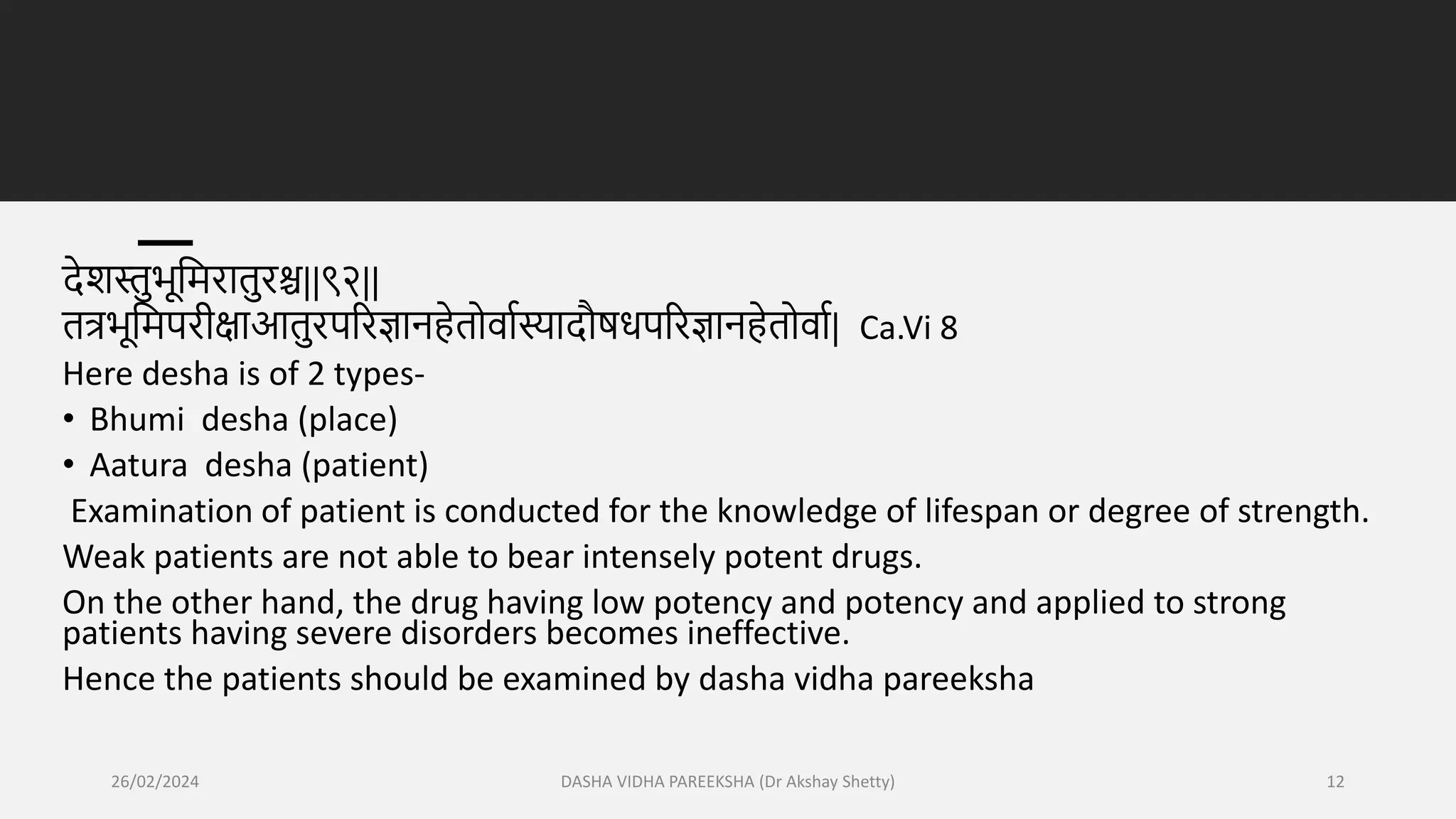 देशस्तुभूमिरातुरश्च||९२||
तत्रभूमिपरीक्षाआतुरपरिज्ञानहेतोर्वास्यादौषधपरिज्ञानहेतोर्वा| Ca.Vi 8

Here desha is of 2 types-

• Bhumi desha (place)

• Aatura desha (patient)

Examination of patient is conducted for the knowledge of lifespan or degree of strength.

Weak patients are not able to bear intensely potent drugs.

On the other hand, the drug having low potency and potency and applied to strong patients having severe disorders becomes ineffective.

Hence the patients should be examined by dasha vidha pareeksha

26/02/2024 DASHA VIDHA PAREEKSHA (Dr Akshay Shetty) 12